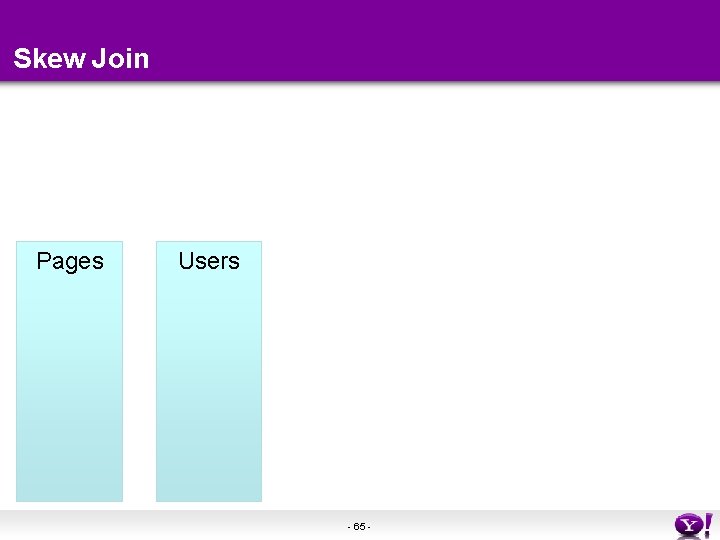 Skew Join

Pages

Users

- 65 -

Y!